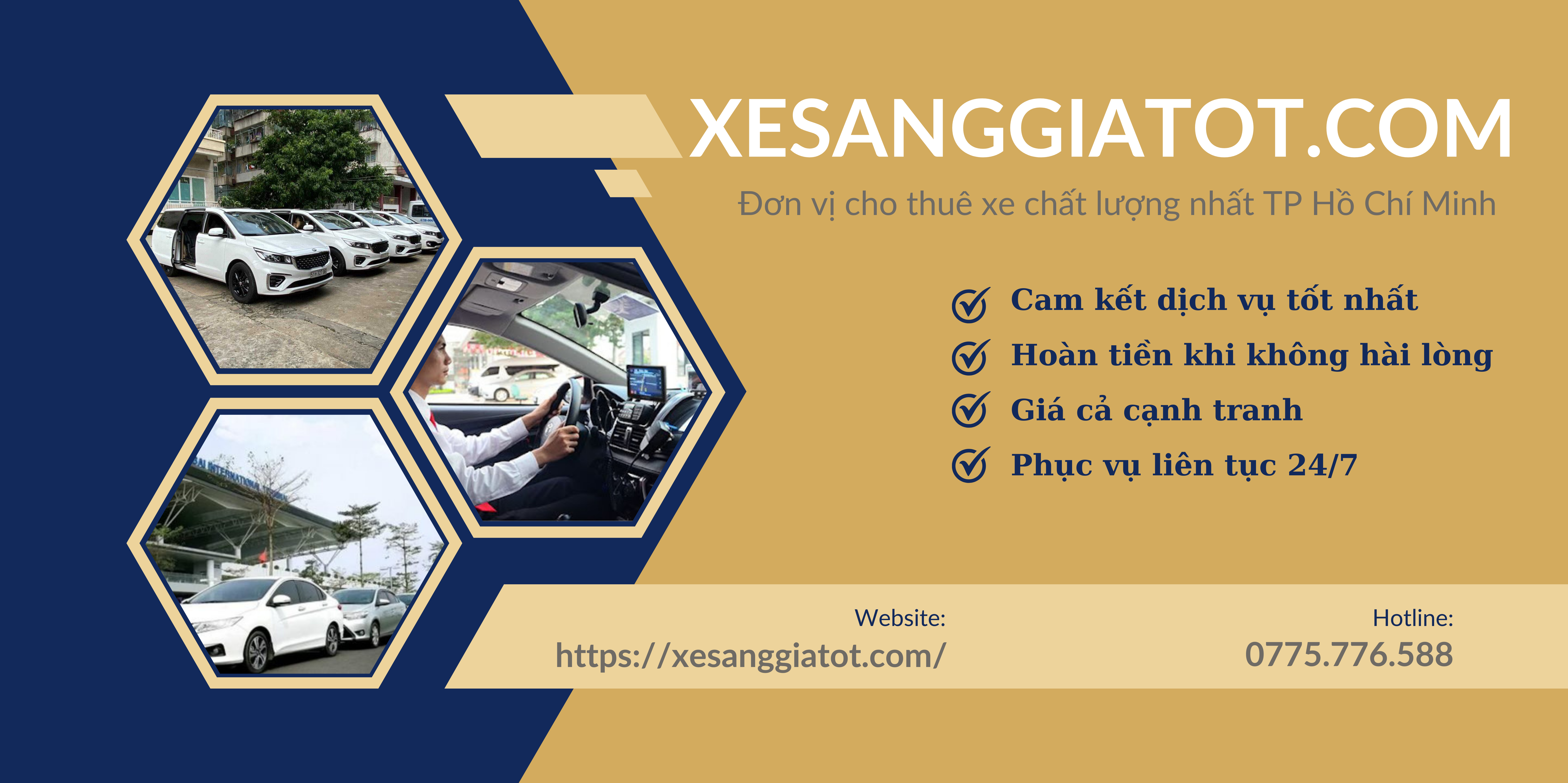 XESANGGIATOT.COM

Đơn vị cho thuê xe chất lượng nhất TP Hồ Chí Minh

Cam kết dịch vụ tốt nhất
Hoàn tiền khi không hài lòng
Giá cả cạnh tranh
Phục vụ liên tục 24/7

Website:
https://xesanggiatot.com/

Hotline:
0775.776.588